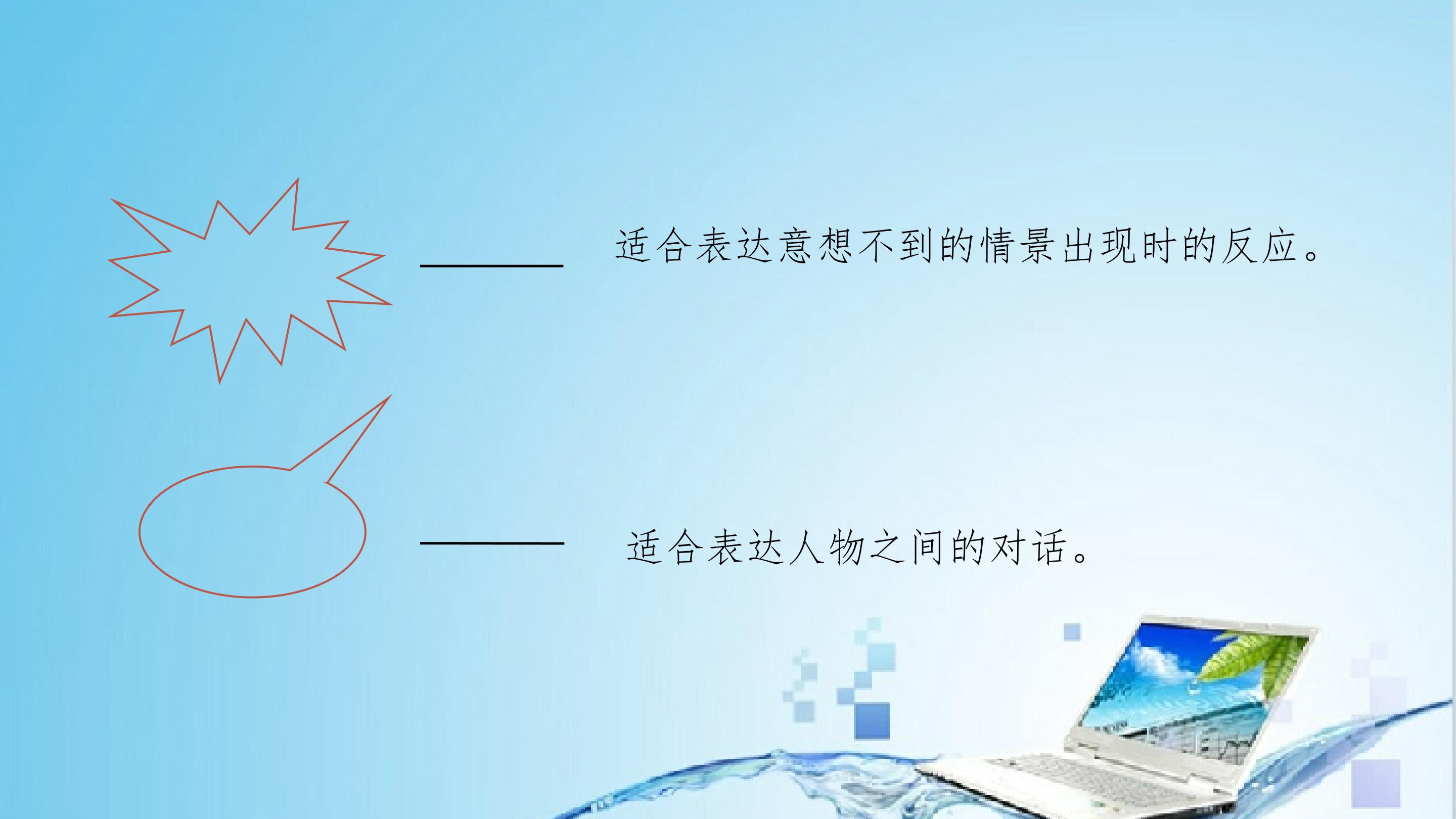 ____ 适合表达意想不到的情景出现时的反应。

____ 适合表达人物之间的对话。